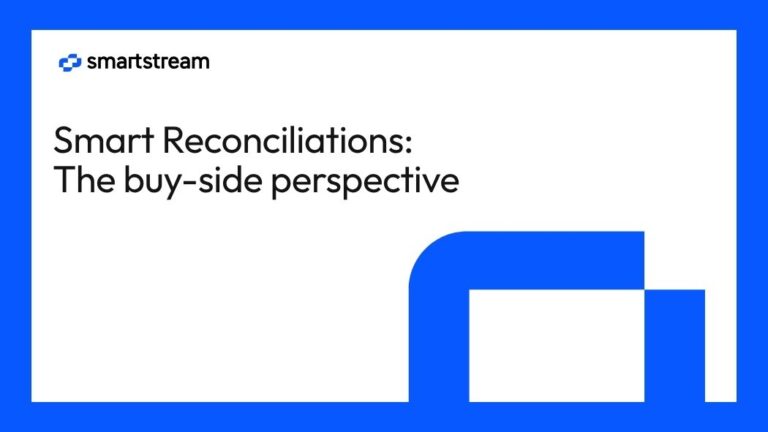 smartstream

Smart Reconciliations: The buy-side perspective